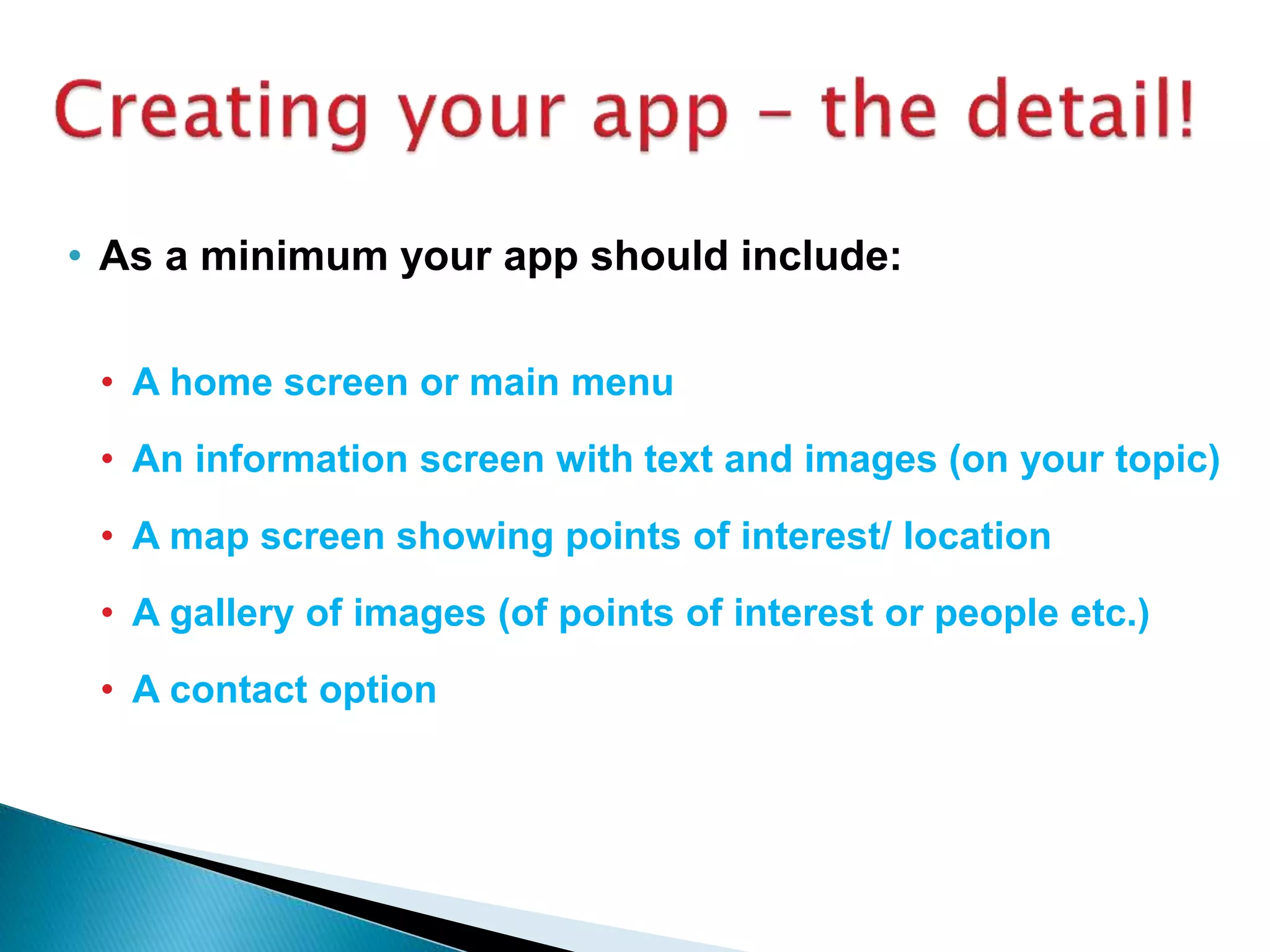 Creating your app – the detail!

• As a minimum your app should include:

• A home screen or main menu
• An information screen with text and images (on your topic)
• A map screen showing points of interest/ location
• A gallery of images (of points of interest or people etc.)
• A contact option